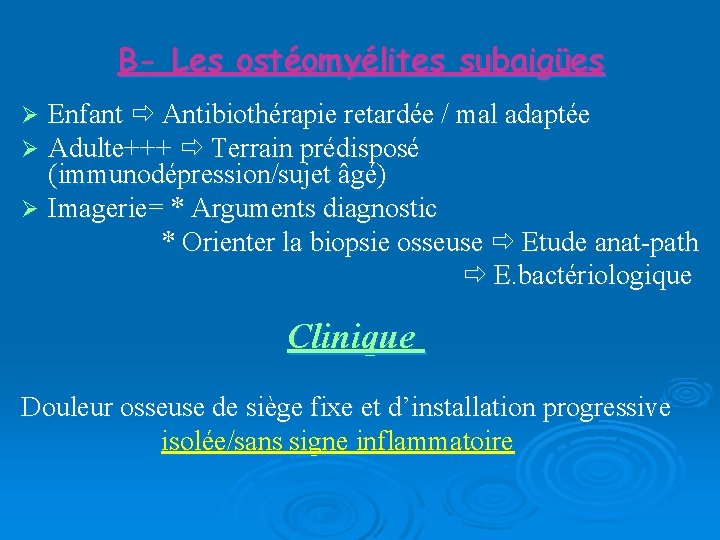 B- Les ostéomyélites subaigües

➢ Enfant ⇨ Antibiothérapie retardée / mal adaptée
➢ Adulte+++ ⇨ Terrain prédisposé (immunodépression/sujet âgé)
➢ Imagerie= * Arguments diagnostic
* Orienter la biopsie osseuse ⇨ Etude anat-path
⇨ E.bactériologique

Clinique

Douleur osseuse de siège fixe et d'installation progressive
isolée/sans signe inflammatoire